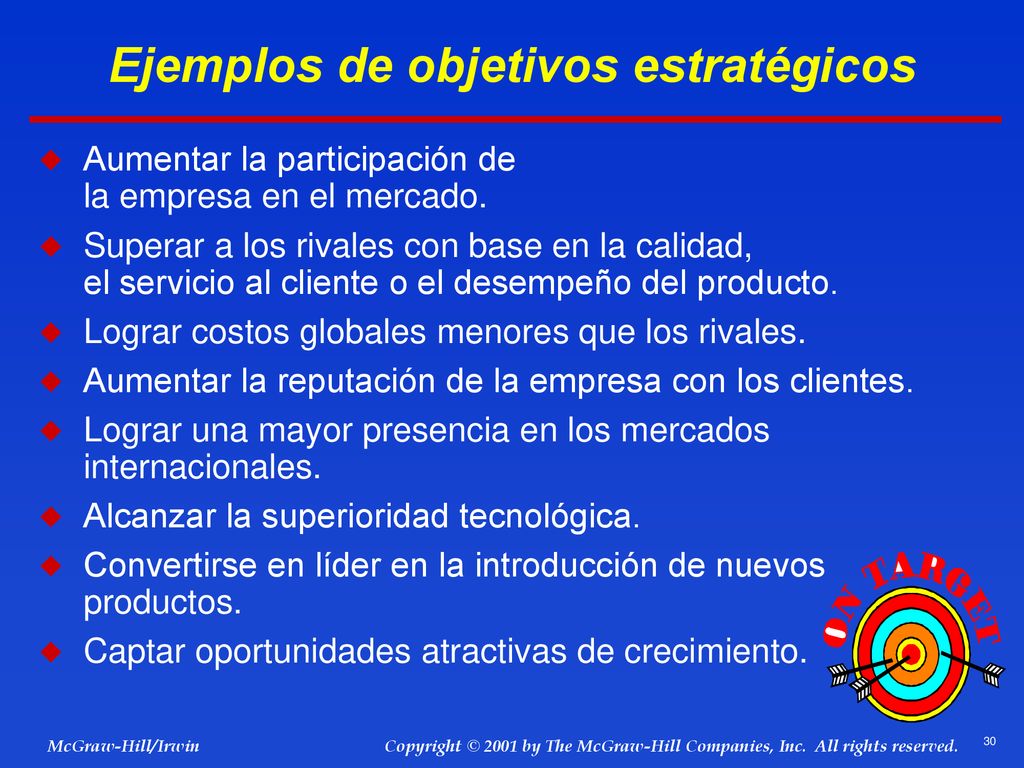 Ejemplos de objetivos estratégicos

Aumentar la participación de la empresa en el mercado.

Superar a los rivales con base en la calidad, el servicio al cliente o el desempeño del producto.

Lograr costos globales menores que los rivales.

Aumentar la reputación de la empresa con los clientes.

Lograr una mayor presencia en los mercados internacionales.

Alcanzar la superioridad tecnológica.

Convertirse en líder en la introducción de nuevos productos.

Captar oportunidades atractivas de crecimiento.

ON TARGET

McGraw-Hill/Irwin

Copyright © 2001 by The McGraw-Hill Companies, Inc. All rights reserved.

30